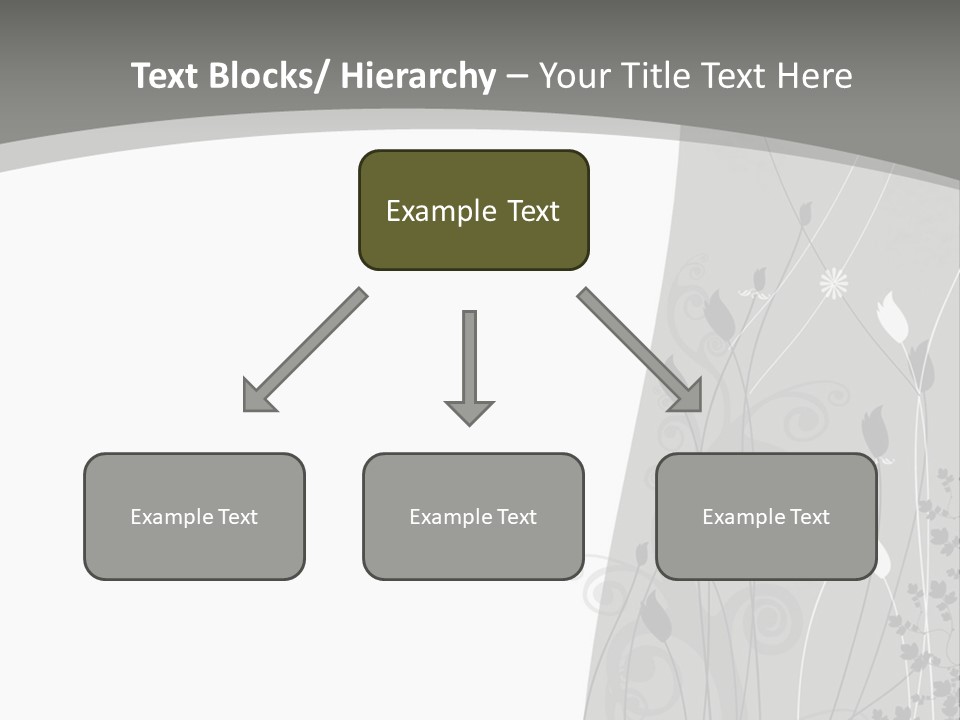 Text Blocks/ Hierarchy – Your Title Text Here

Example Text

Example Text

Example Text

Example Text